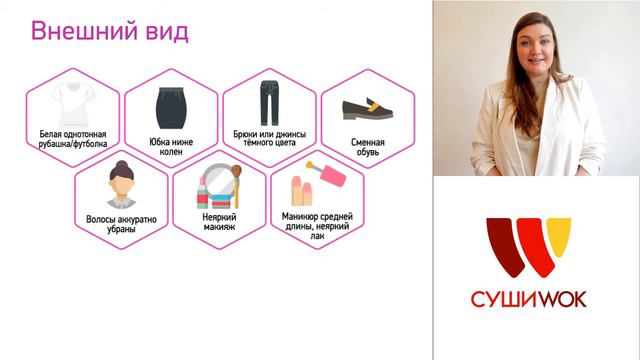 Внешний вид

Белая однотонная рубашка/футболка

Юбка ниже колен

Брюки или джинсы тёмного цвета

Сменная обувь

Волосы аккуратно убраны

Неяркий макияж

Маникюр средней длины, неяркий лак

СУШИWOK